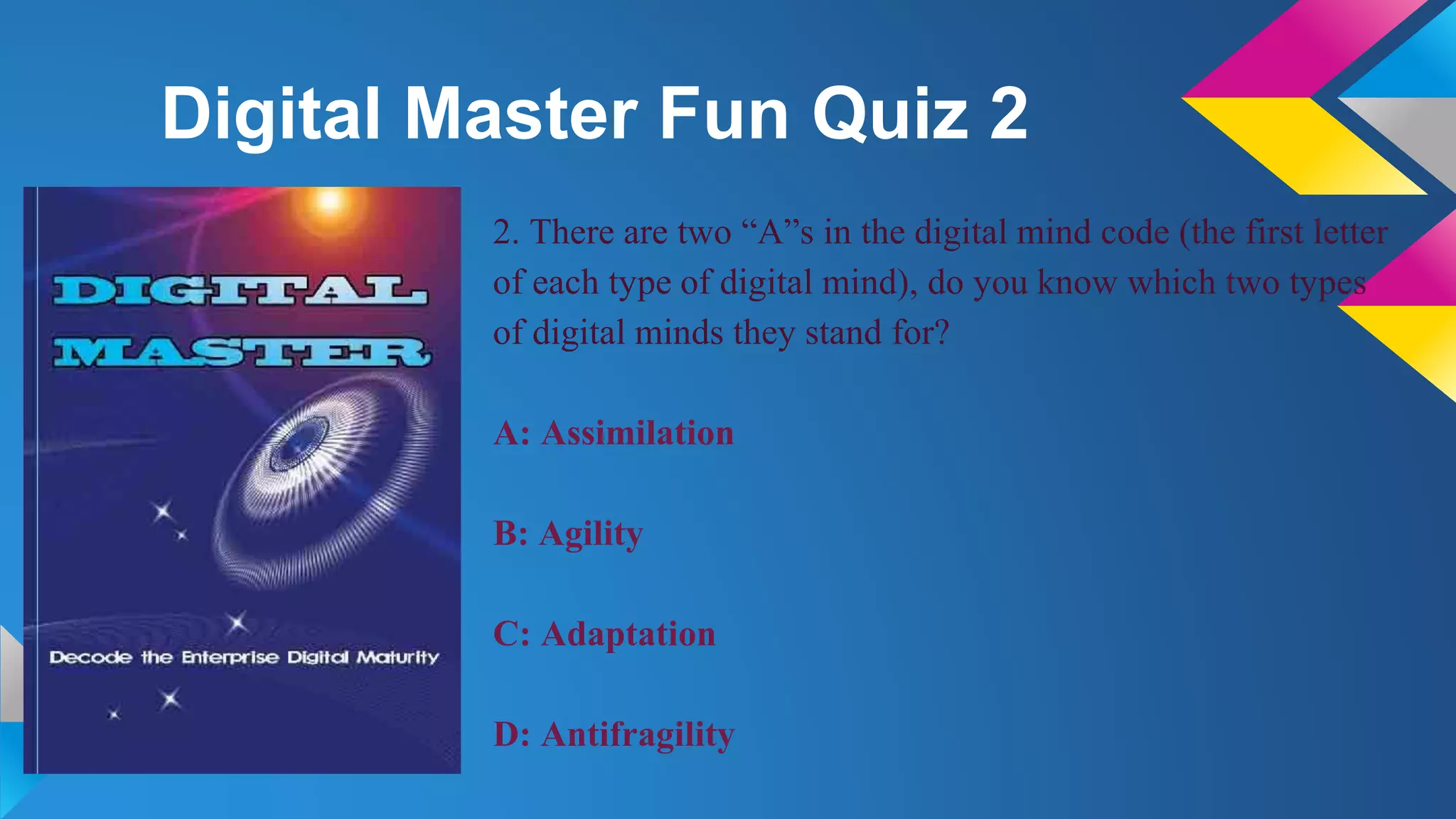 Digital Master Fun Quiz 2

DIGITAL MASTER

Decode the Enterprise Digital Maturity

2. There are two “A”s in the digital mind code (the first letter of each type of digital mind), do you know which two types of digital minds they stand for?

A: Assimilation

B: Agility

C: Adaptation

D: Antifragility